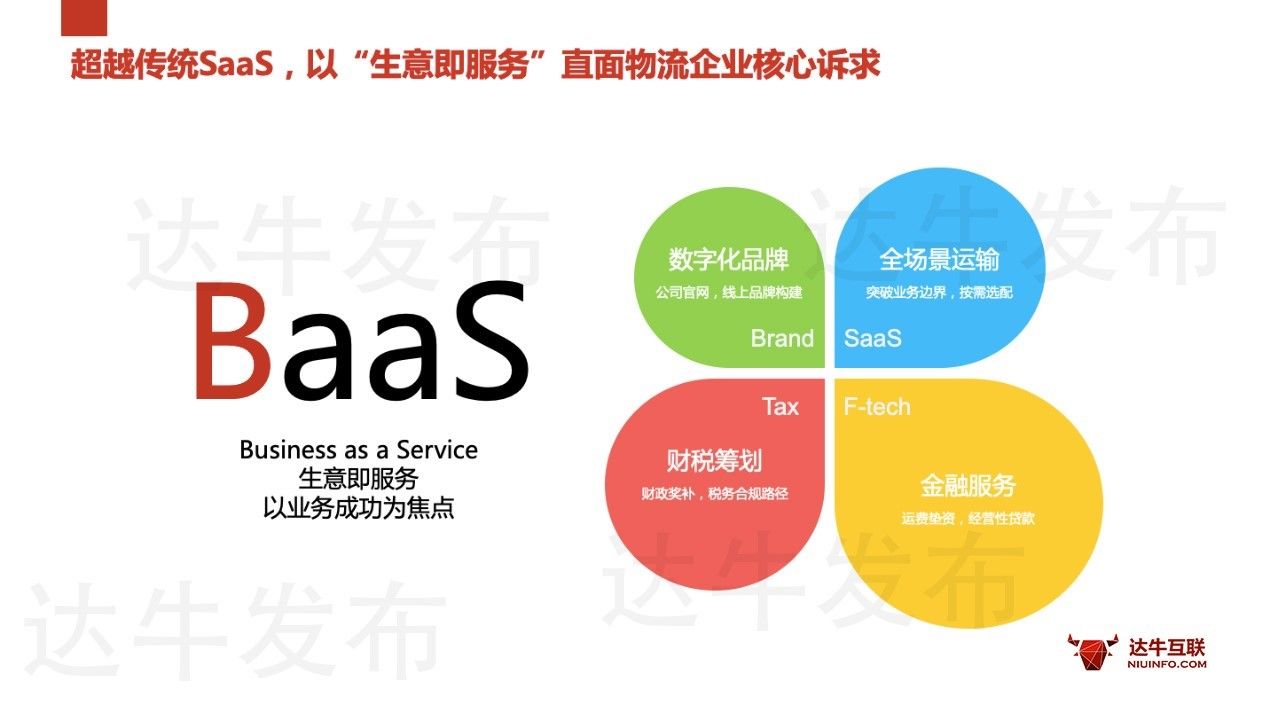 超越传统SaaS，以“生意即服务”直面物流企业核心诉求

达牛发布 达牛发布

BaaS

Business as a Service
生意即服务
以业务成功为焦点

数字化品牌
公司官网，线上品牌构建
Brand

全场景运输
突破业务边界，按需选配
SaaS

Tax
财税筹划
财政奖补，税务合规路径

F-tech
金融服务
运费垫资，经营性贷款

达牛发布 达牛发布

达牛互联
NIUINFO.COM